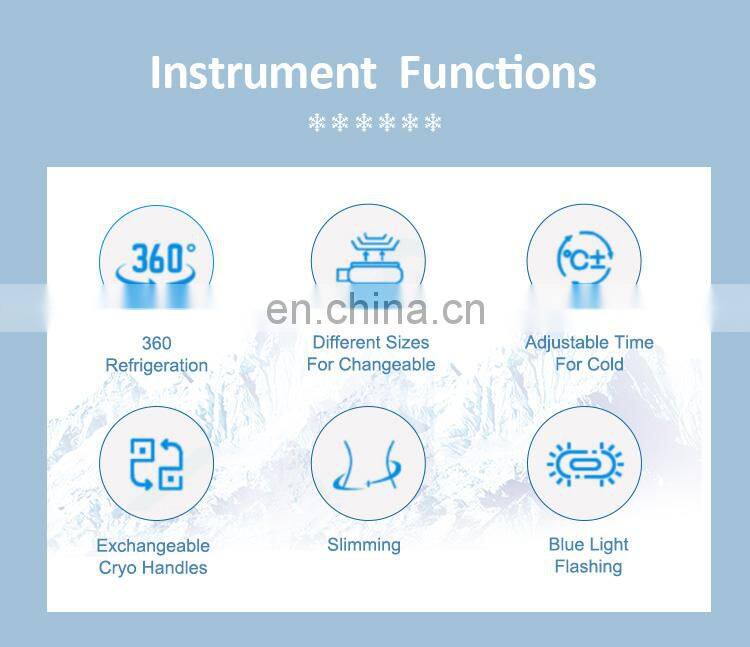 Instrument Functions

❄❄❄❄❄❄

360°

℃±

en.china.cn

360
Refrigeration

Different Sizes
For Changeable

Adjustable Time
For Cold

Exchangeable
Cryo Handles

Slimming

Blue Light
Flashing